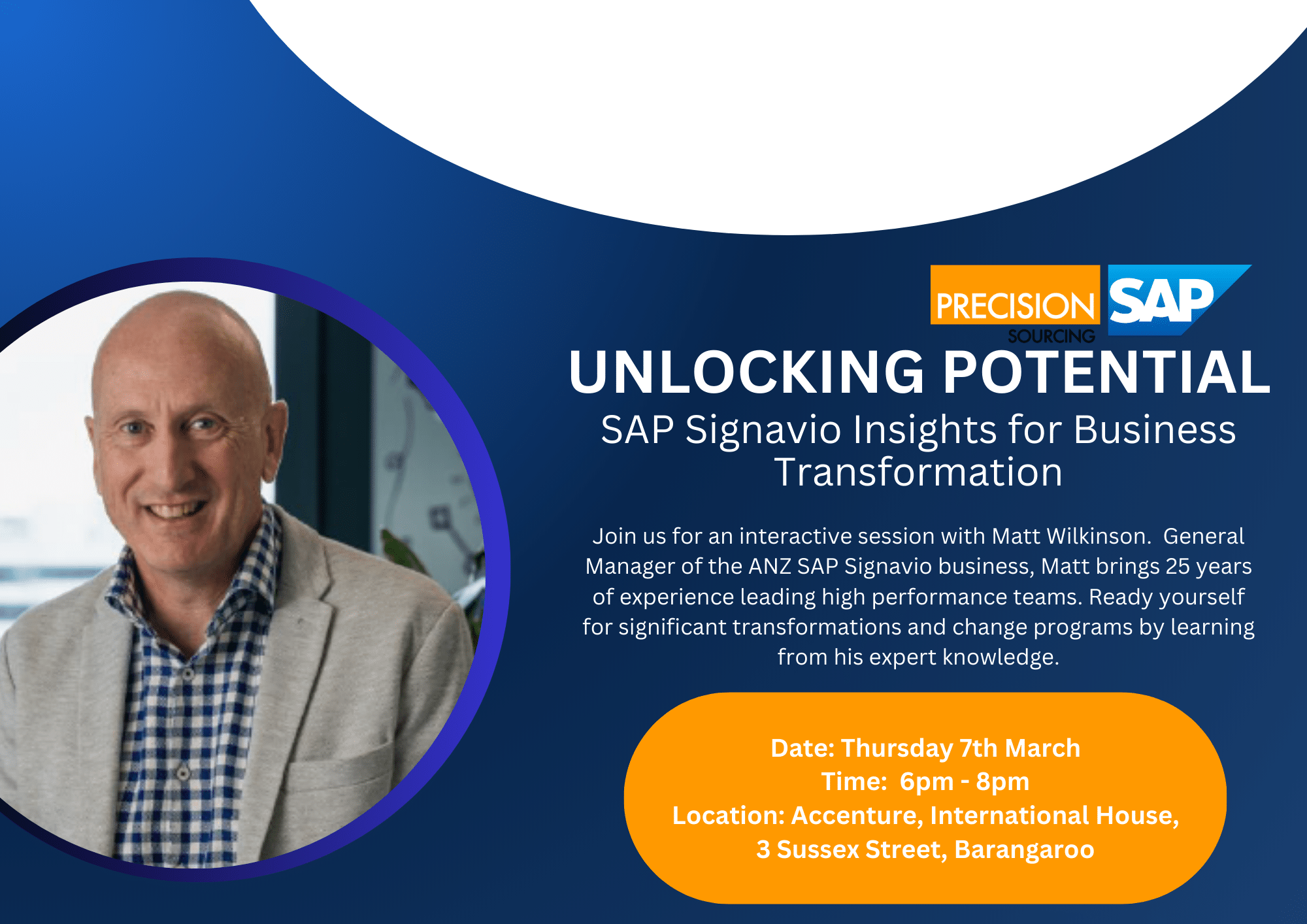 PRECISION SOURCING
SAP

UNLOCKING POTENTIAL

SAP Signavio Insights for Business Transformation

Join us for an interactive session with Matt Wilkinson. General Manager of the ANZ SAP Signavio business, Matt brings 25 years of experience leading high performance teams. Ready yourself for significant transformations and change programs by learning from his expert knowledge.

Date: Thursday 7th March
Time: 6pm - 8pm
Location: Accenture, International House,
3 Sussex Street, Barangaroo